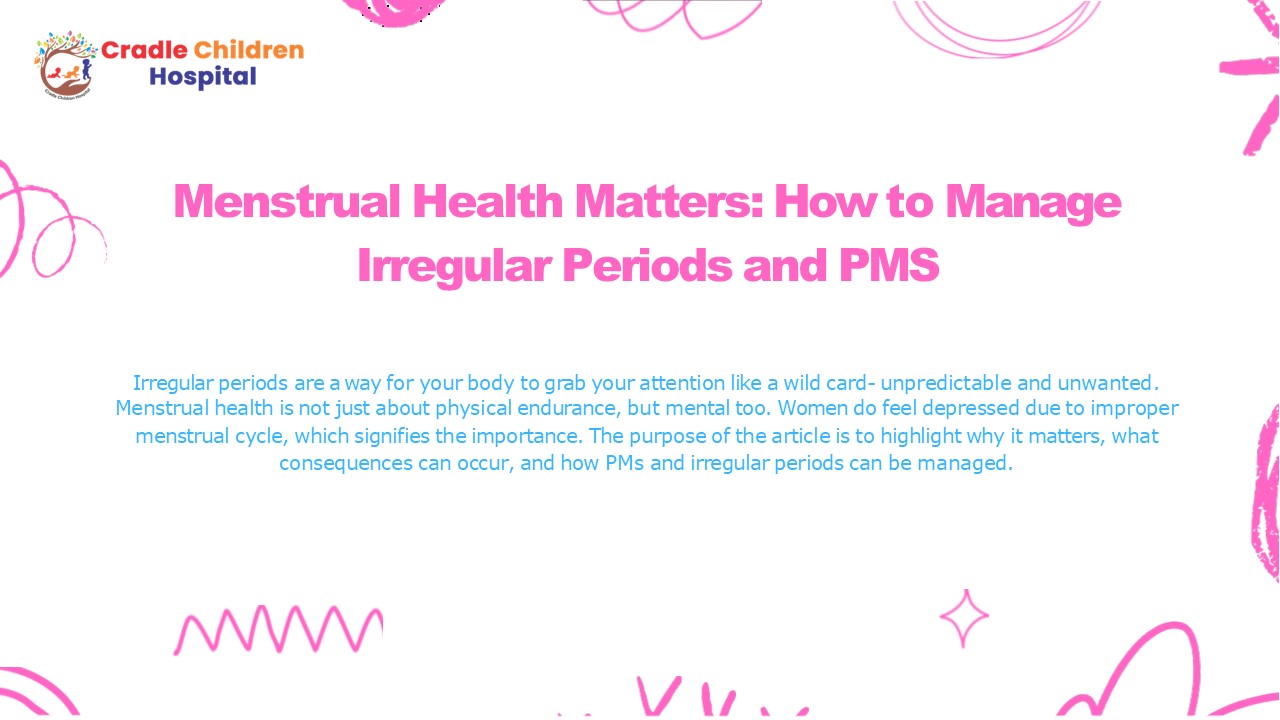 Cradle Children Hospital

Menstrual Health Matters: How to Manage Irregular Periods and PMS

Irregular periods are a way for your body to grab your attention like a wild card- unpredictable and unwanted. Menstrual health is not just about physical endurance, but mental too. Women do feel depressed due to improper menstrual cycle, which signifies the importance. The purpose of the article is to highlight why it matters, what consequences can occur, and how PMs and irregular periods can be managed.